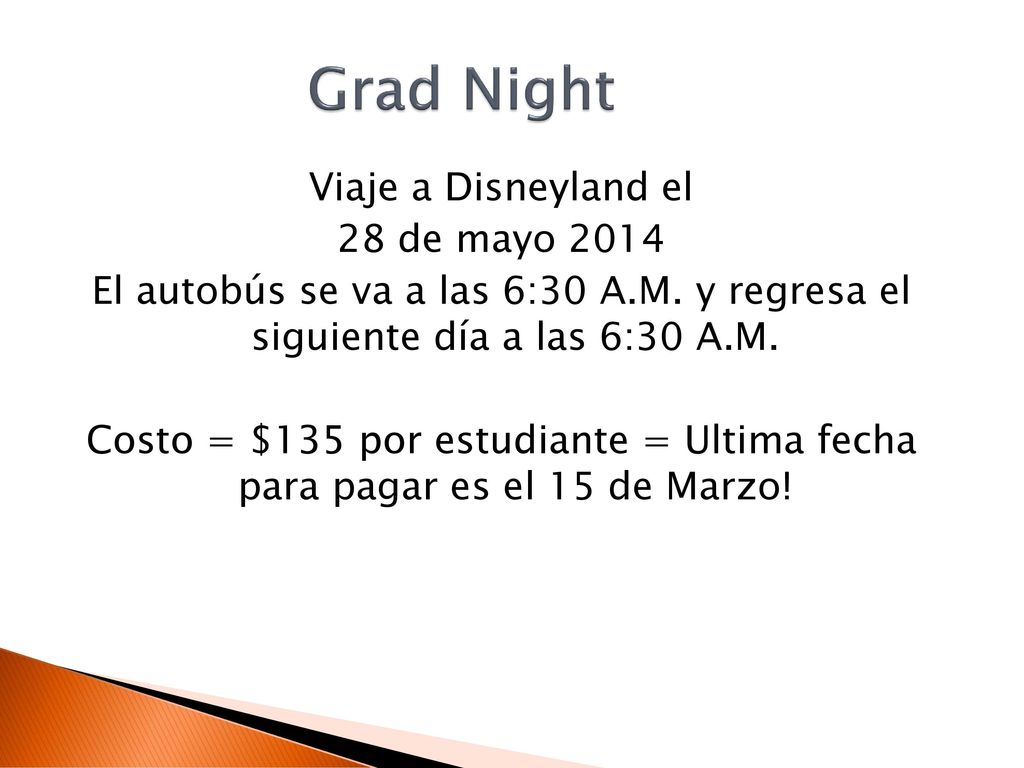 Grad Night

Viaje a Disneyland el
28 de mayo 2014
El autobús se va a las 6:30 A.M. y regresa el siguiente día a las 6:30 A.M.

Costo = \$135 por estudiante = Ultima fecha para pagar es el 15 de Marzo!